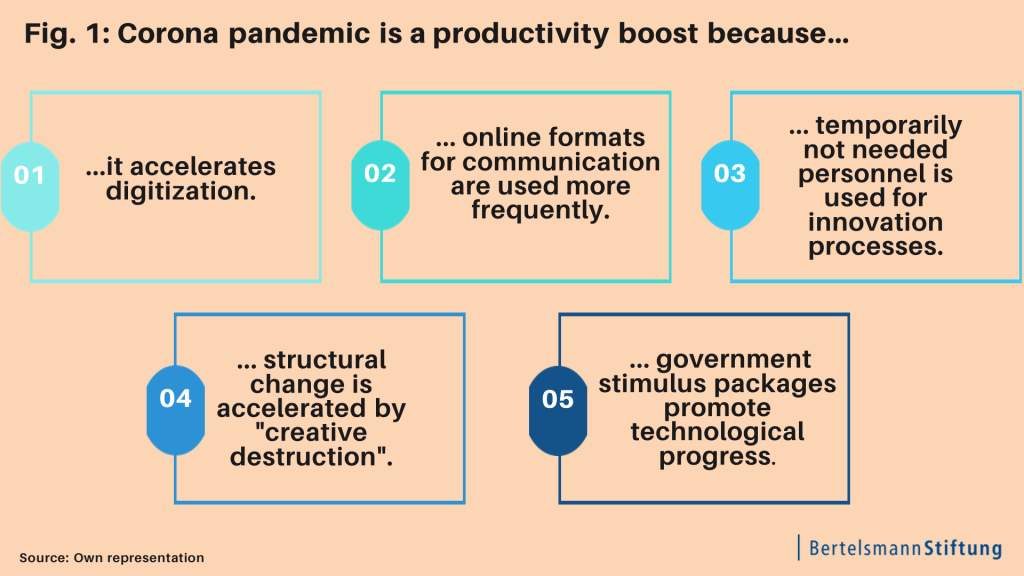 Fig. 1: Corona pandemic is a productivity boost because...

01
...it accelerates digitization.

02
... online formats for communication are used more frequently.

03
... temporarily not needed personnel is used for innovation processes.

04
... structural change is accelerated by "creative destruction".

05
... government stimulus packages promote technological progress.

Source: Own representation

BertelsmannStiftung